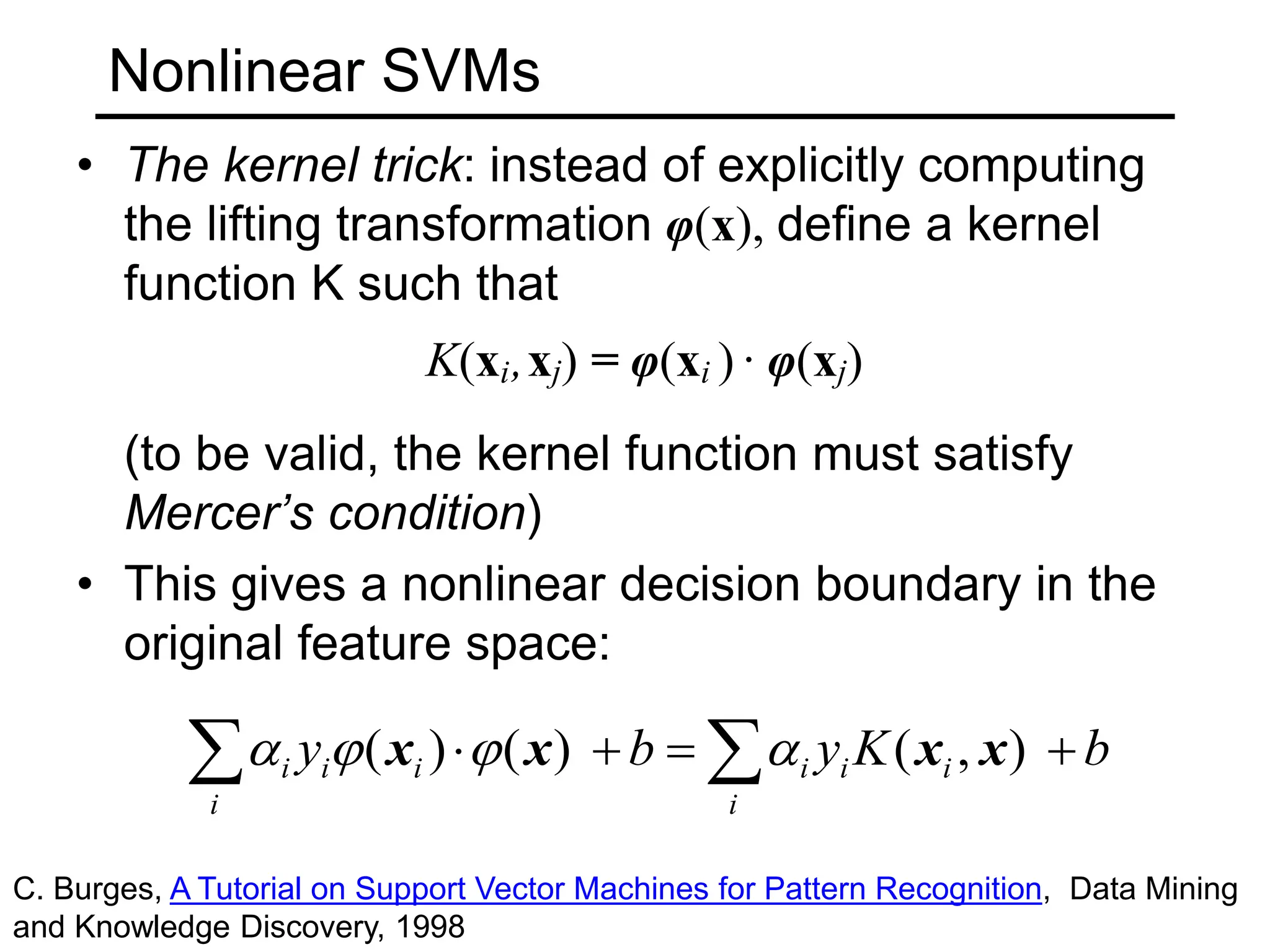 Nonlinear SVMs

• The kernel trick: instead of explicitly computing the lifting transformation $\varphi(\mathbf{x})$, define a kernel function K such that

$K(\mathbf{x}_i, \mathbf{x}_j) = \varphi(\mathbf{x}_i) \cdot \varphi(\mathbf{x}_j)$

(to be valid, the kernel function must satisfy Mercer's condition)

• This gives a nonlinear decision boundary in the original feature space:

$\sum_i \alpha_i y_i \varphi(\boldsymbol{x}_i) \cdot \varphi(\boldsymbol{x}) + b = \sum_i \alpha_i y_i K(\boldsymbol{x}_i, \boldsymbol{x}) + b$

C. Burges, A Tutorial on Support Vector Machines for Pattern Recognition, Data Mining and Knowledge Discovery, 1998